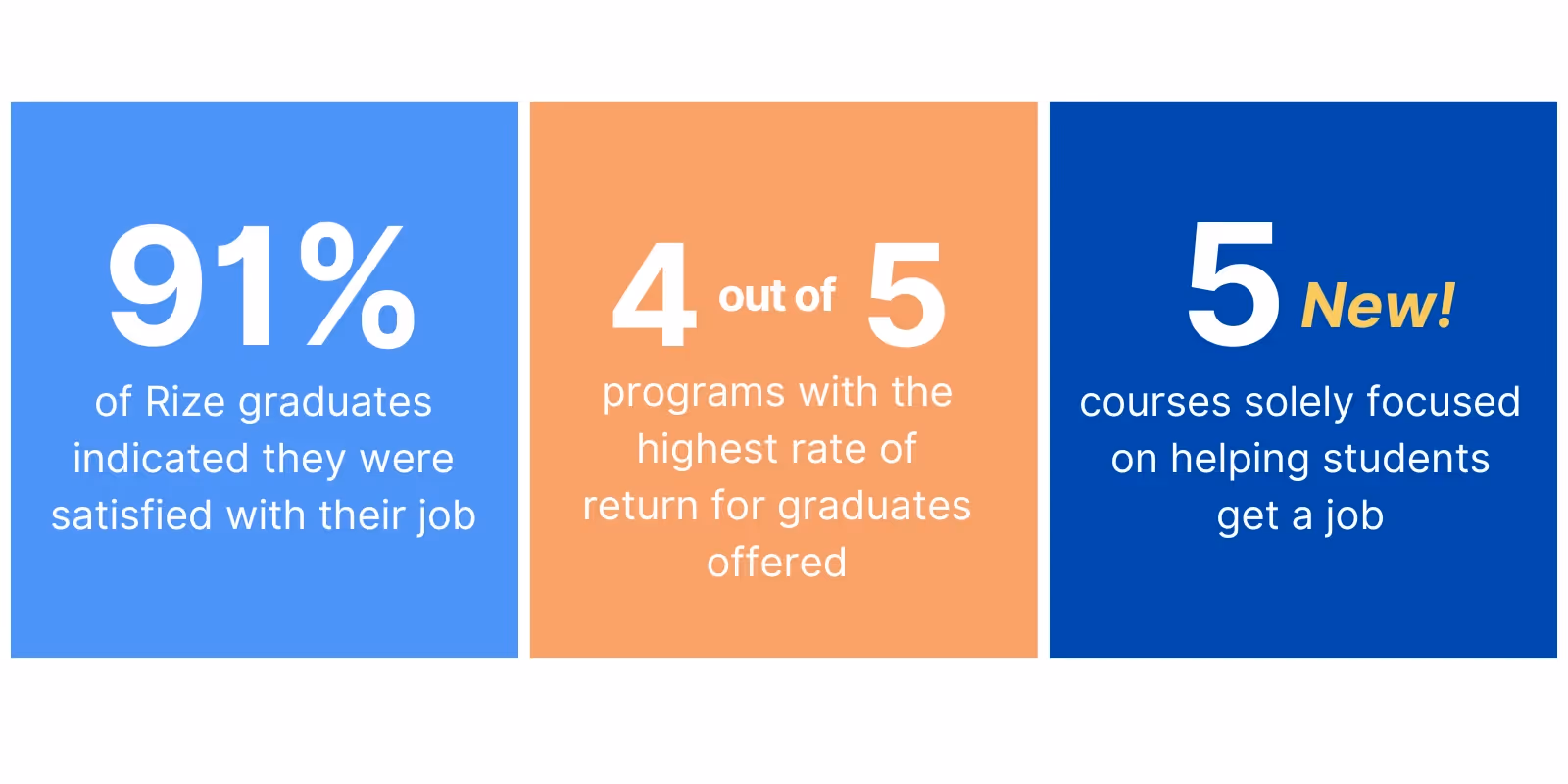 91%

of Rize graduates indicated they were satisfied with their job

4 out of 5

programs with the highest rate of return for graduates offered

5 New!

courses solely focused on helping students get a job